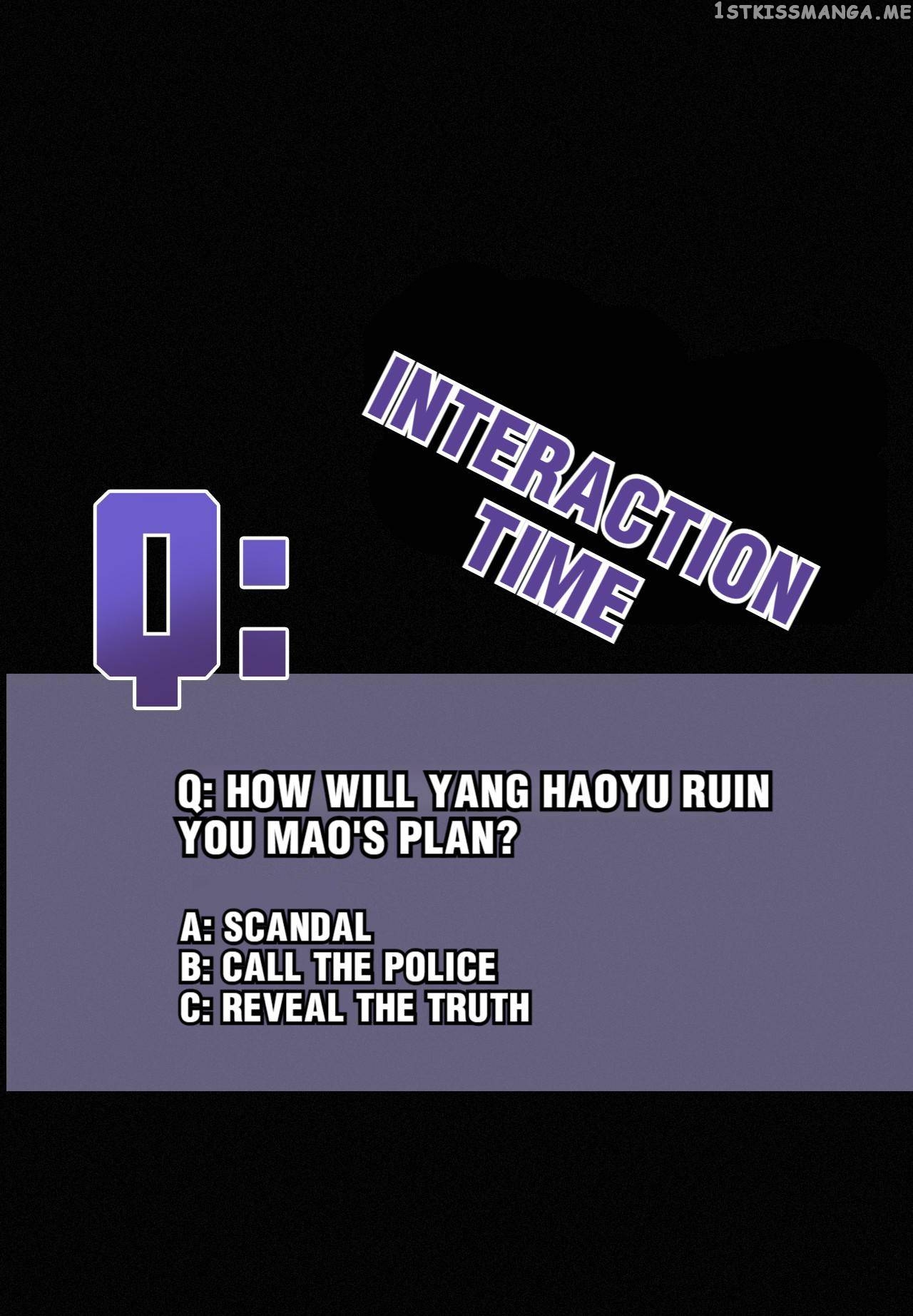 1STKISSMANGA.ME

INTERACTION TIME

Q:

Q: HOW WILL YANG HAOYU RUIN YOU MAO'S PLAN?

A: SCANDAL
B: CALL THE POLICE
C: REVEAL THE TRUTH